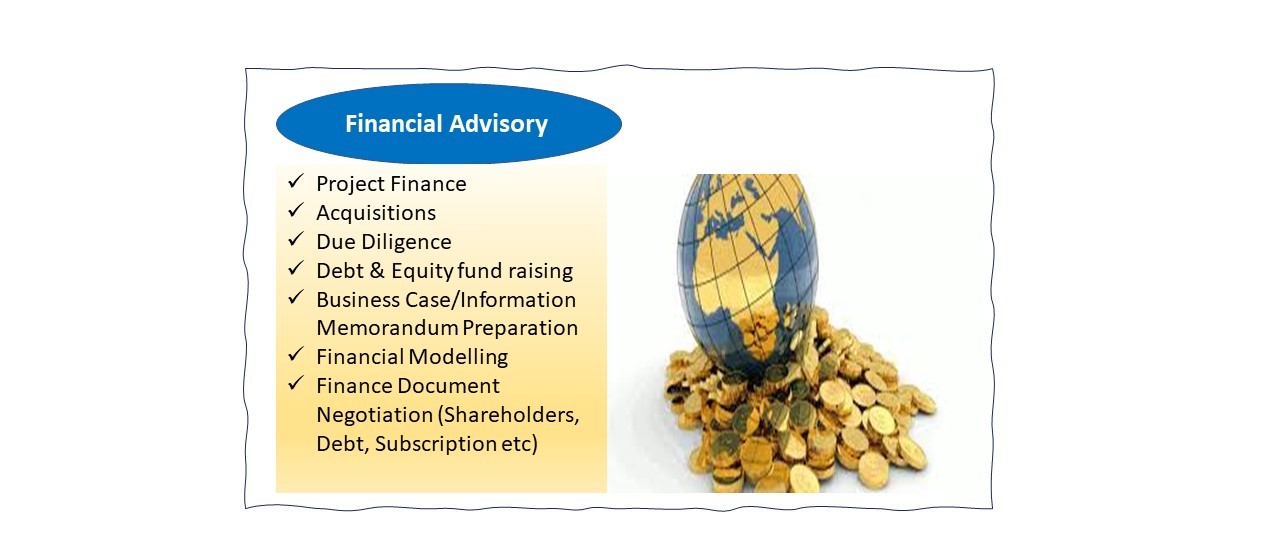 Financial Advisory

✓ Project Finance
✓ Acquisitions
✓ Due Diligence
✓ Debt & Equity fund raising
✓ Business Case/Information Memorandum Preparation
✓ Financial Modelling
✓ Finance Document Negotiation (Shareholders, Debt, Subscription etc)